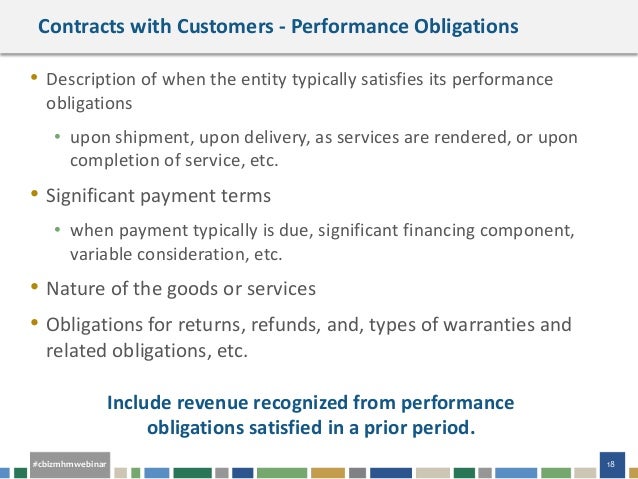 Contracts with Customers - Performance Obligations

• Description of when the entity typically satisfies its performance obligations

• upon shipment, upon delivery, as services are rendered, or upon completion of service, etc.

• Significant payment terms

• when payment typically is due, significant financing component, variable consideration, etc.

• Nature of the goods or services

• Obligations for returns, refunds, and, types of warranties and related obligations, etc.

Include revenue recognized from performance obligations satisfied in a prior period.

#cbizmhmwebinar

18